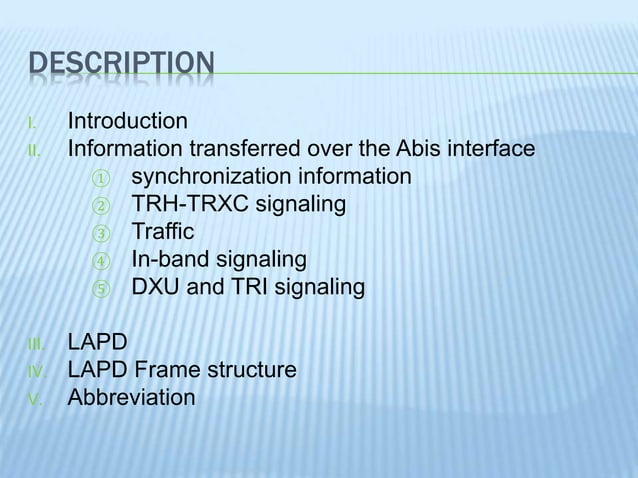 DESCRIPTION

I. Introduction
II. Information transferred over the Abis interface
① synchronization information
② TRH-TRXC signaling
③ Traffic
④ In-band signaling
⑤ DXU and TRI signaling

III. LAPD
IV. LAPD Frame structure
V. Abbreviation